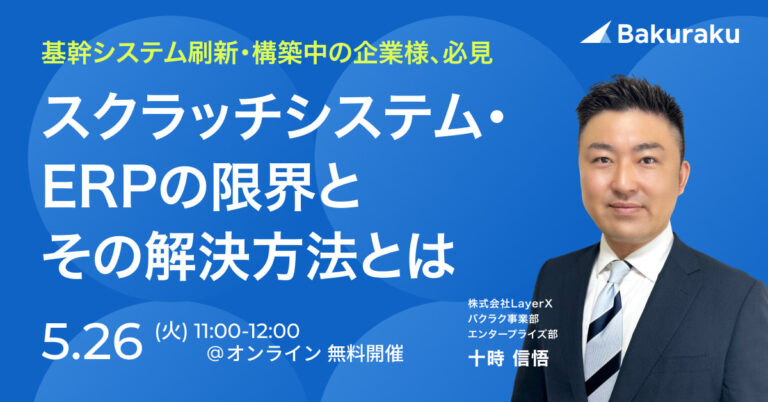 Bakuraku

基幹システム刷新・構築中の企業様、必見

スクラッチシステム・ERPの限界とその解決方法とは

5.26 (火) 11:00-12:00
@オンライン 無料開催

株式会社LayerX
バクラク事業部
エンタープライズ部
十時 信悟